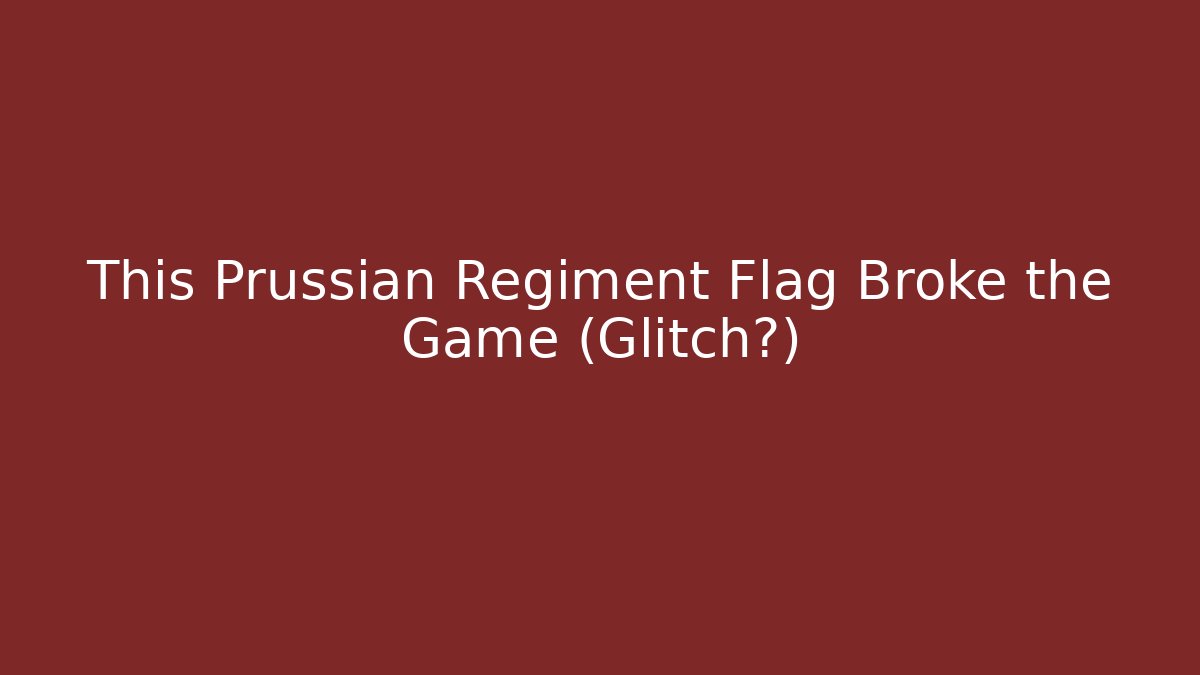 This Prussian Regiment Flag Broke the Game (Glitch?)